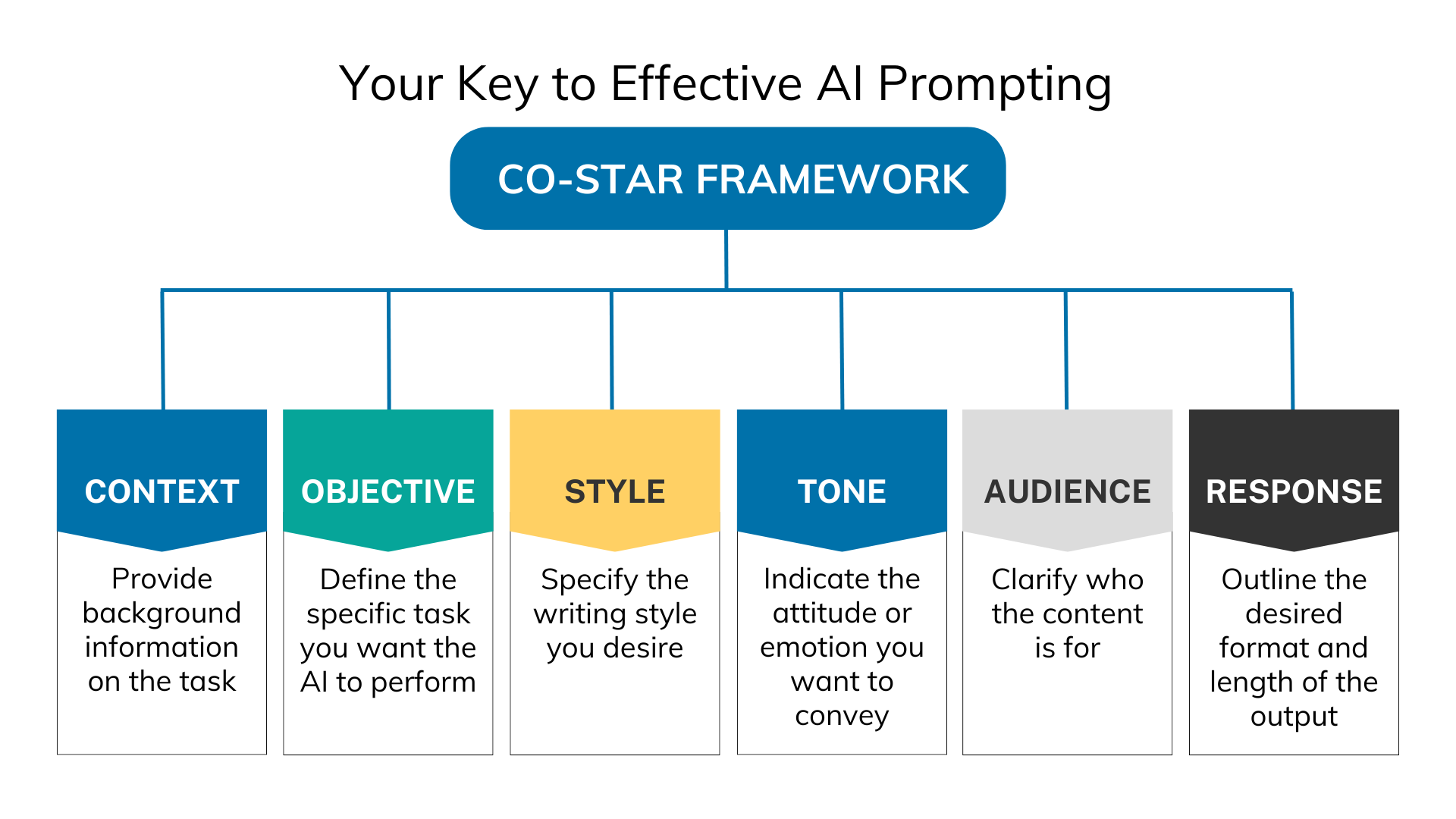 Your Key to Effective AI Prompting

CO-STAR FRAMEWORK

CONTEXT

Provide background information on the task

OBJECTIVE

Define the specific task you want the AI to perform

STYLE

Specify the writing style you desire

TONE

Indicate the attitude or emotion you want to convey

AUDIENCE

Clarify who the content is for

RESPONSE

Outline the desired format and length of the output